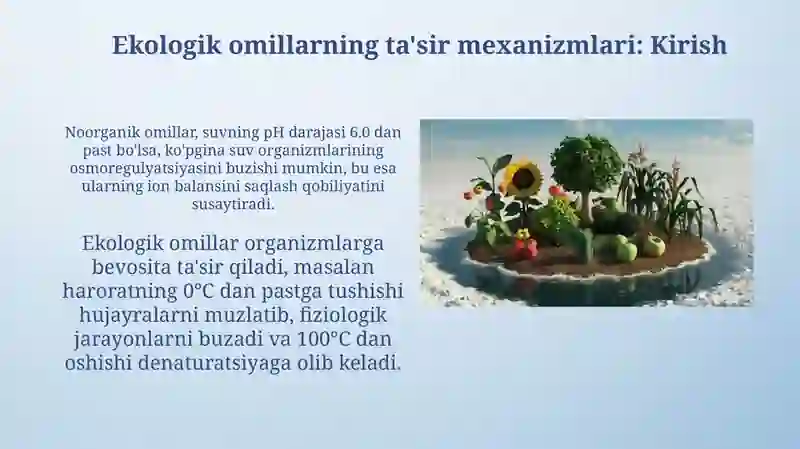 Ekologik omillarning ta'sir mexanizmlari: Kirish

Noorganik omillar, suvning pH darajasi 6.0 dan past bo'lsa, ko'pgina suv organizmlarining osmoregulyatsiyasini buzishi mumkin, bu esa ularning ion balansini saqlash qobiliyatini susaytiradi.

Ekologik omillar organizmlarga bevosita ta'sir qiladi, masalan haroratning 0°C dan pastga tushishi hujayralarni muzlatib, fiziologik jarayonlarni buzadi va 100°C dan oshishi denaturatsiyaga olib keladi.